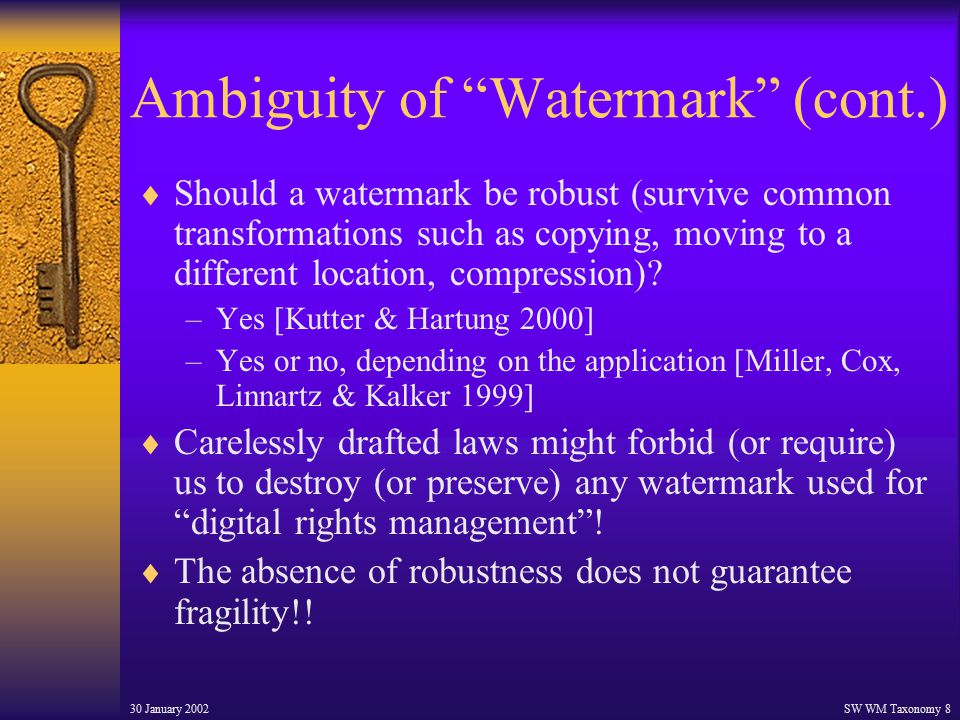 Ambiguity of “Watermark” (cont.)

♦ Should a watermark be robust (survive common transformations such as copying, moving to a different location, compression)?
– Yes [Kutter & Hartung 2000]
– Yes or no, depending on the application [Miller, Cox, Linnartz & Kalker 1999]

♦ Carelessly drafted laws might forbid (or require) us to destroy (or preserve) any watermark used for “digital rights management”!

♦ The absence of robustness does not guarantee fragility!!

30 January 2002

SW WM Taxonomy 8